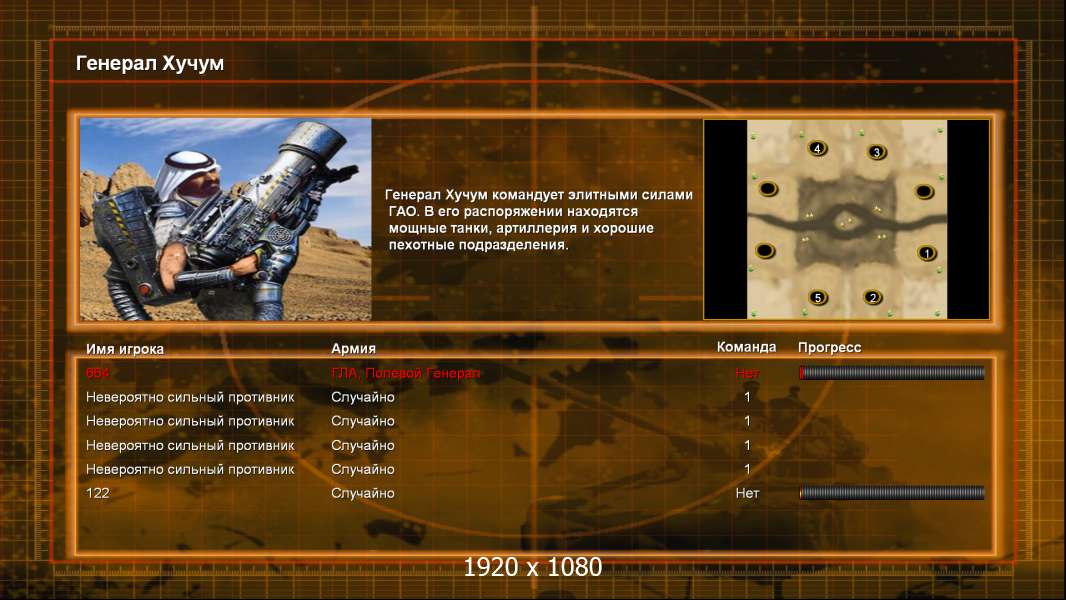 Генерал Хучум

Генерал Хучум командует элитными силами ГАО. В его распоряжении находятся мощные танки, артиллерия и хорошие пехотные подразделения.

4 3 1 5 2

| Имя игрока | Армия | Команда | Прогресс |
|---|---|---|---|
| 664 | ГЛА: Полевой Генерал | Нет | |
| Невероятно сильный противник | Случайно | 1 | |
| Невероятно сильный противник | Случайно | 1 | |
| Невероятно сильный противник | Случайно | 1 | |
| Невероятно сильный противник | Случайно | 1 | |
| 122 | Случайно | Нет | |

1920 x 1080